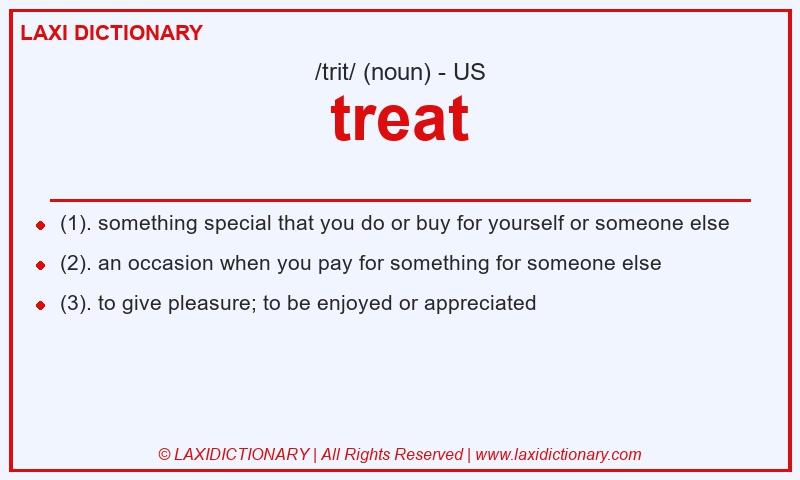 LAXI DICTIONARY

/trit/ (noun) - US

treat

- (1). something special that you do or buy for yourself or someone else
- (2). an occasion when you pay for something for someone else
- (3). to give pleasure; to be enjoyed or appreciated

© LAXIDICTIONARY | All Rights Reserved | www.laxidictionary.com